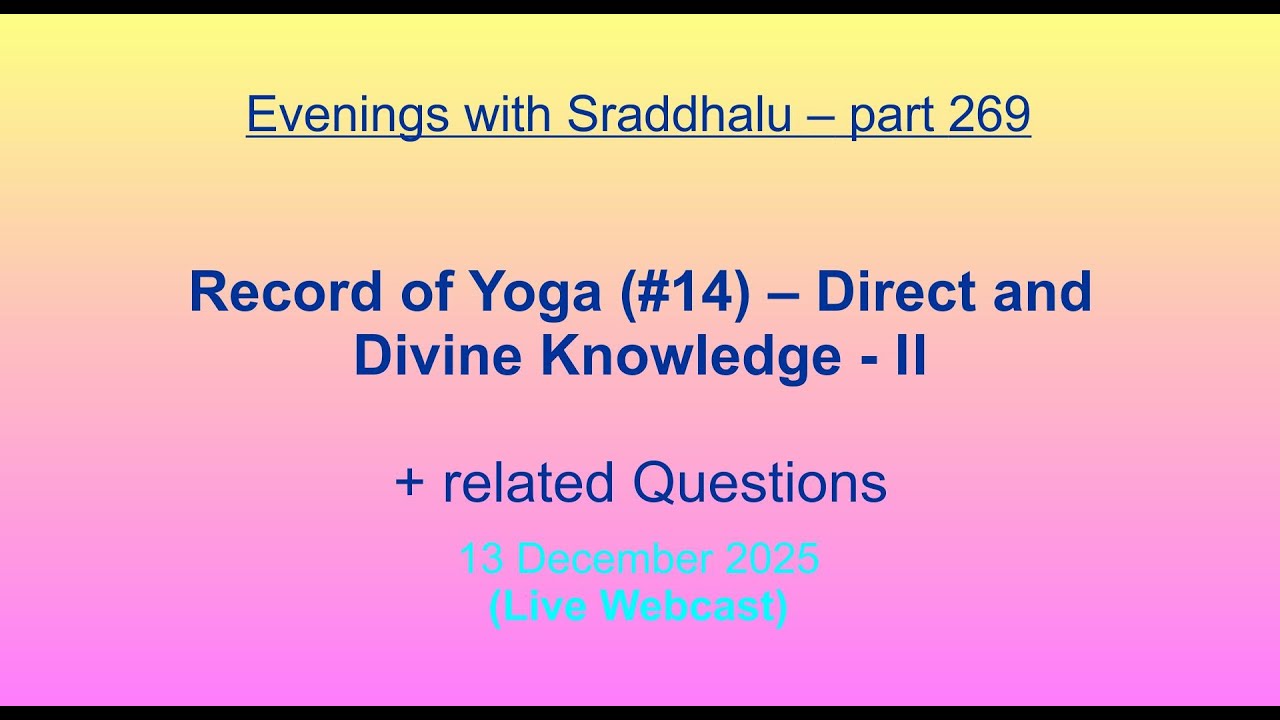 Evenings with Sraddhalu – part 269

Record of Yoga (#14) – Direct and Divine Knowledge - II

+ related Questions

13 December 2025
(Live Webcast)